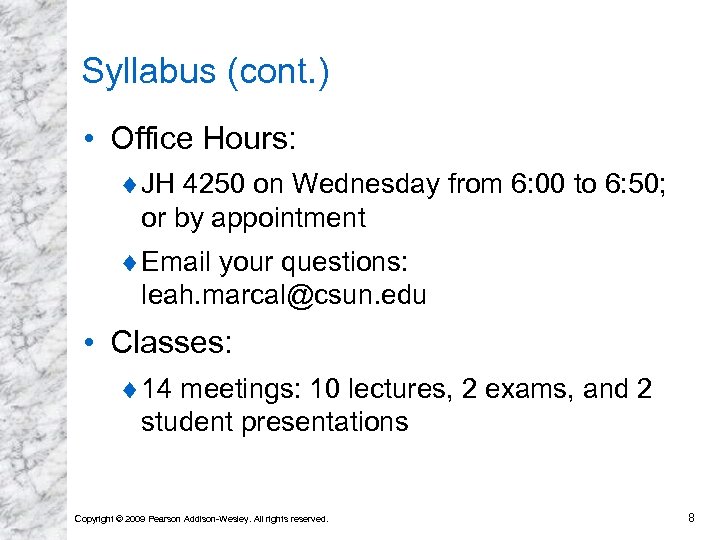 Syllabus (cont.)

• Office Hours:

♦ JH 4250 on Wednesday from 6:00 to 6:50; or by appointment

♦ Email your questions: leah.marcal@csun.edu

• Classes:

♦ 14 meetings: 10 lectures, 2 exams, and 2 student presentations

Copyright © 2009 Pearson Addison-Wesley. All rights reserved.

8